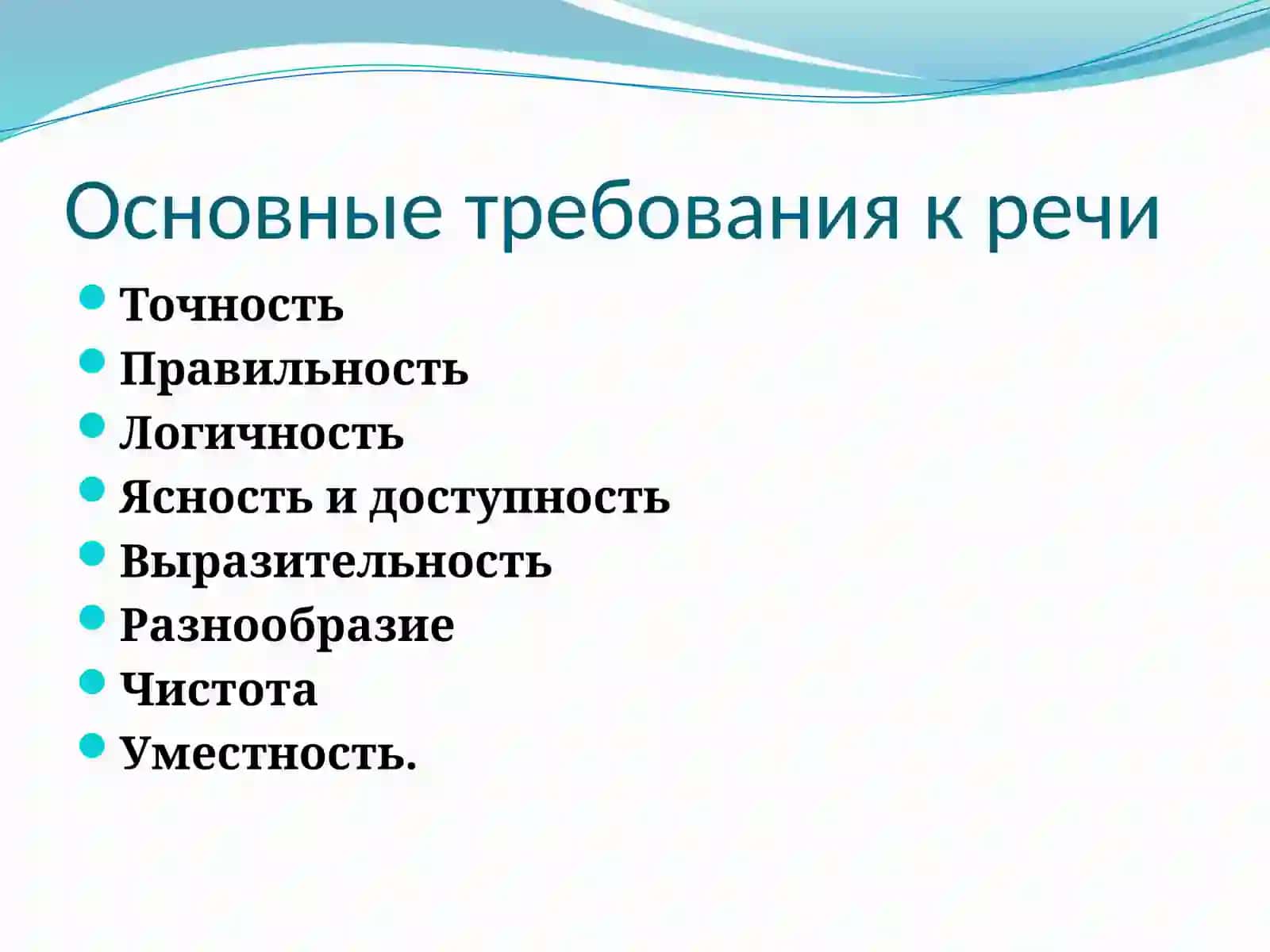 Основные требования к речи

- Точность
- Правильность
- Логичность
- Ясность и доступность
- Выразительность
- Разнообразие
- Чистота
- Уместность.